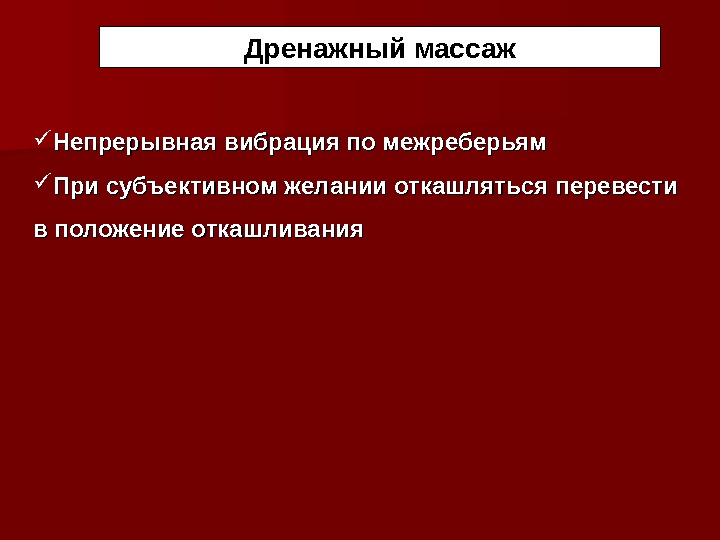 Дренажный массаж

✓Непрерывная вибрация по межреберьям

✓При субъективном желании откашляться перевести в положение откашливания